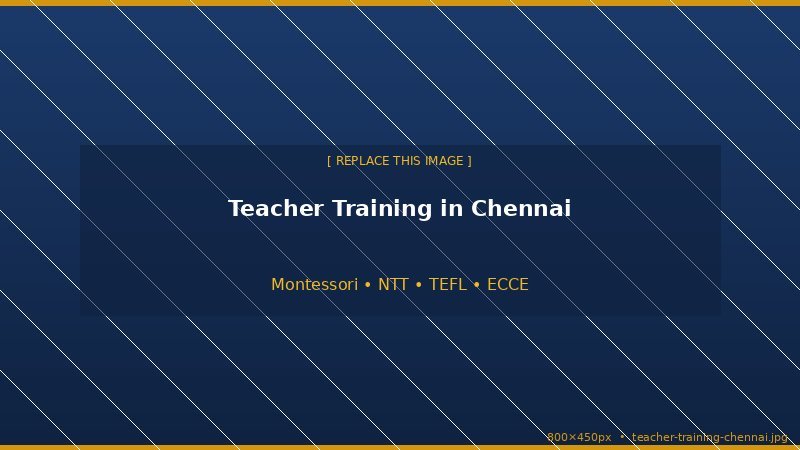 [ REPLACE THIS IMAGE ]

Teacher Training in Chennai

Montessori • NTT • TEFL • ECCE

800×450px • teacher-training-chennai.jpg